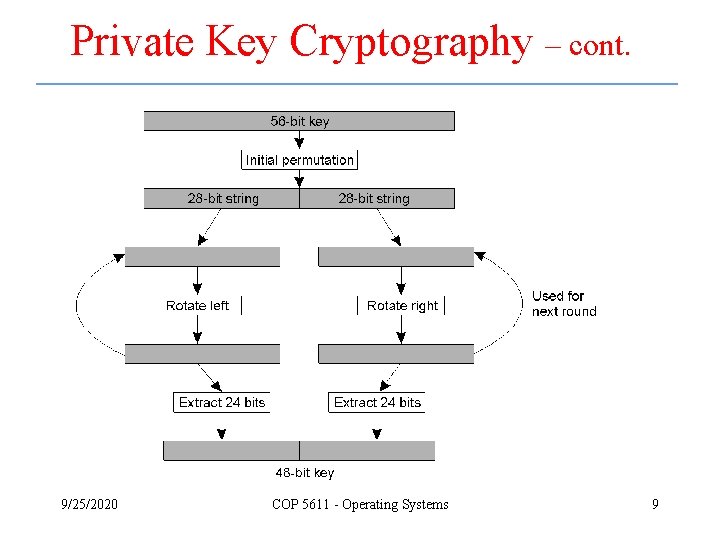 Private Key Cryptography – cont.

56-bit key

Initial permutation

28-bit string

28-bit string

Rotate left

Rotate right

Used for next round

Extract 24 bits

Extract 24 bits

48-bit key

9/25/2020

COP 5611 - Operating Systems

9